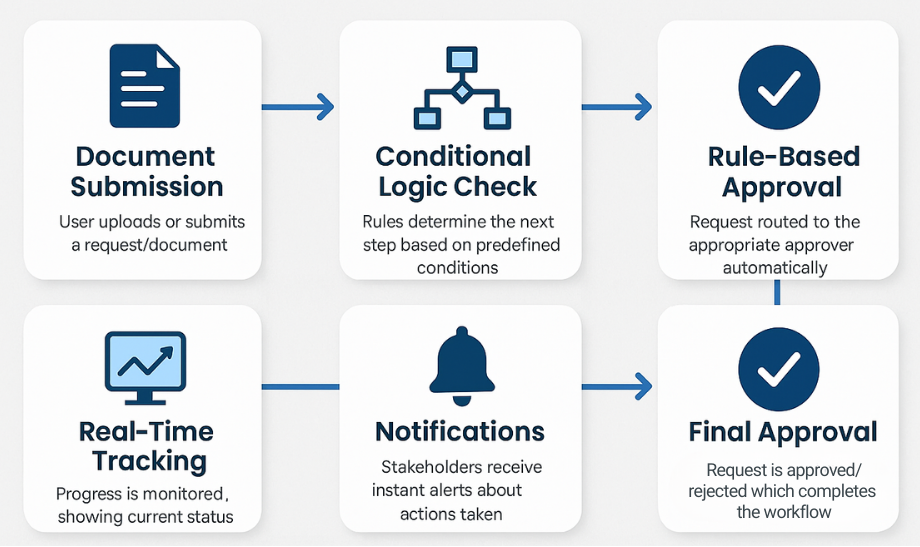 Document Submission
User uploads or submits a request/document

Conditional Logic Check
Rules determine the next step based on predefined conditions

Rule-Based Approval
Request routed to the appropriate approver automatically

Real-Time Tracking
Progress is monitored, showing current status

Notifications
Stakeholders receive instant alerts about actions taken

Final Approval
Request is approved/ rejected which completes the workflow